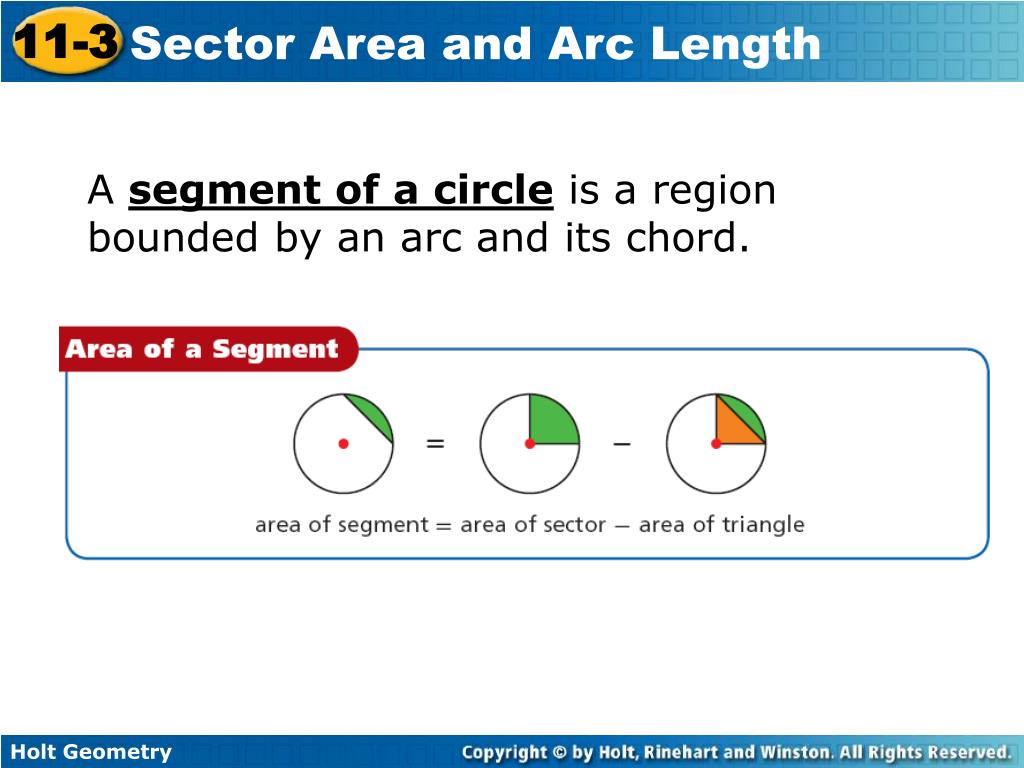 11-3 Sector Area and Arc Length

A segment of a circle is a region bounded by an arc and its chord.

Area of a Segment

= −

area of segment = area of sector − area of triangle

Holt Geometry

Copyright © by Holt, Rinehart and Winston. All Rights Reserved.